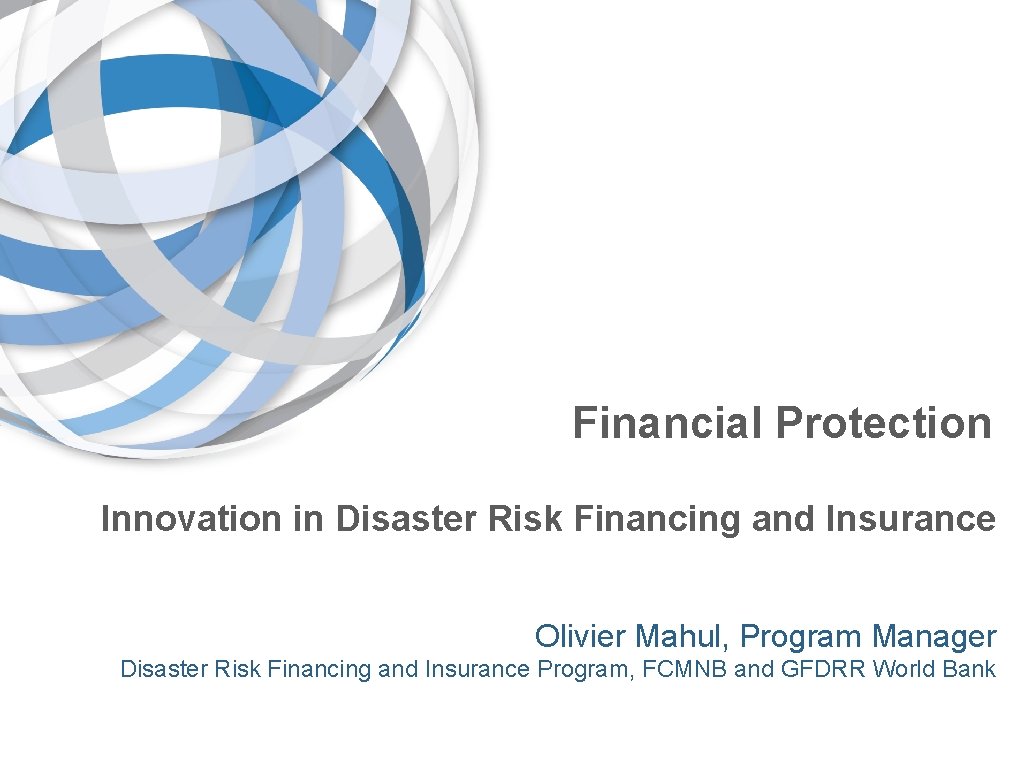 Financial Protection

Innovation in Disaster Risk Financing and Insurance

Olivier Mahul, Program Manager

Disaster Risk Financing and Insurance Program, FCMNB and GFDRR World Bank